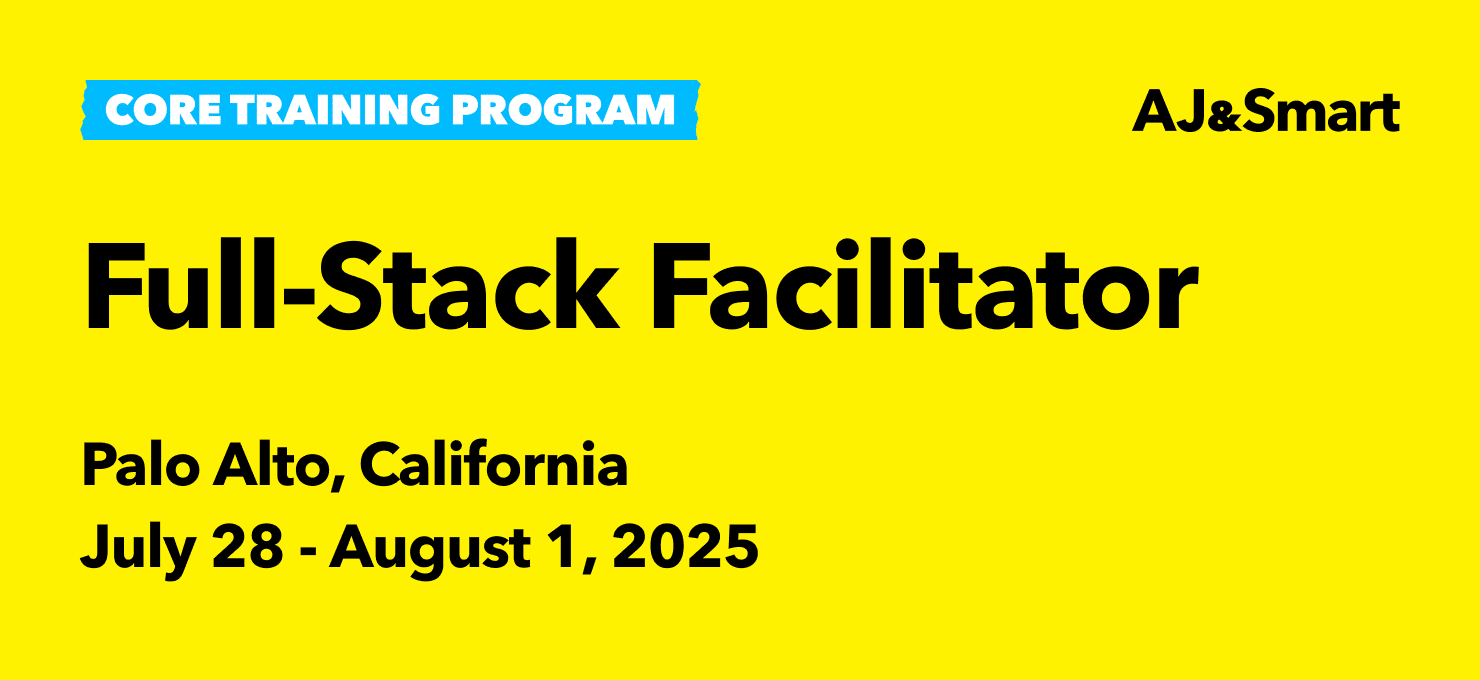 CORE TRAINING PROGRAM

AJ&Smart

Full-Stack Facilitator

Palo Alto, California
July 28 - August 1, 2025